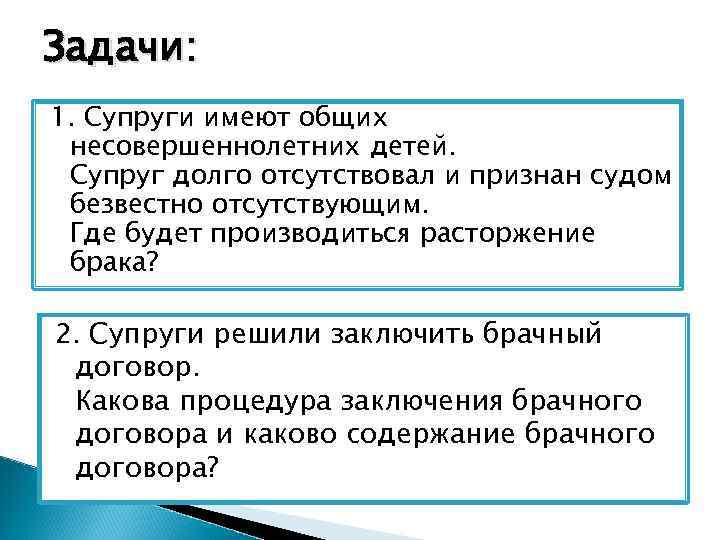 Задачи:

1. Супруги имеют общих несовершеннолетних детей.
Супруг долго отсутствовал и признан судом безвестно отсутствующим.
Где будет производиться расторжение брака?

2. Супруги решили заключить брачный договор.
Какова процедура заключения брачного договора и каково содержание брачного договора?